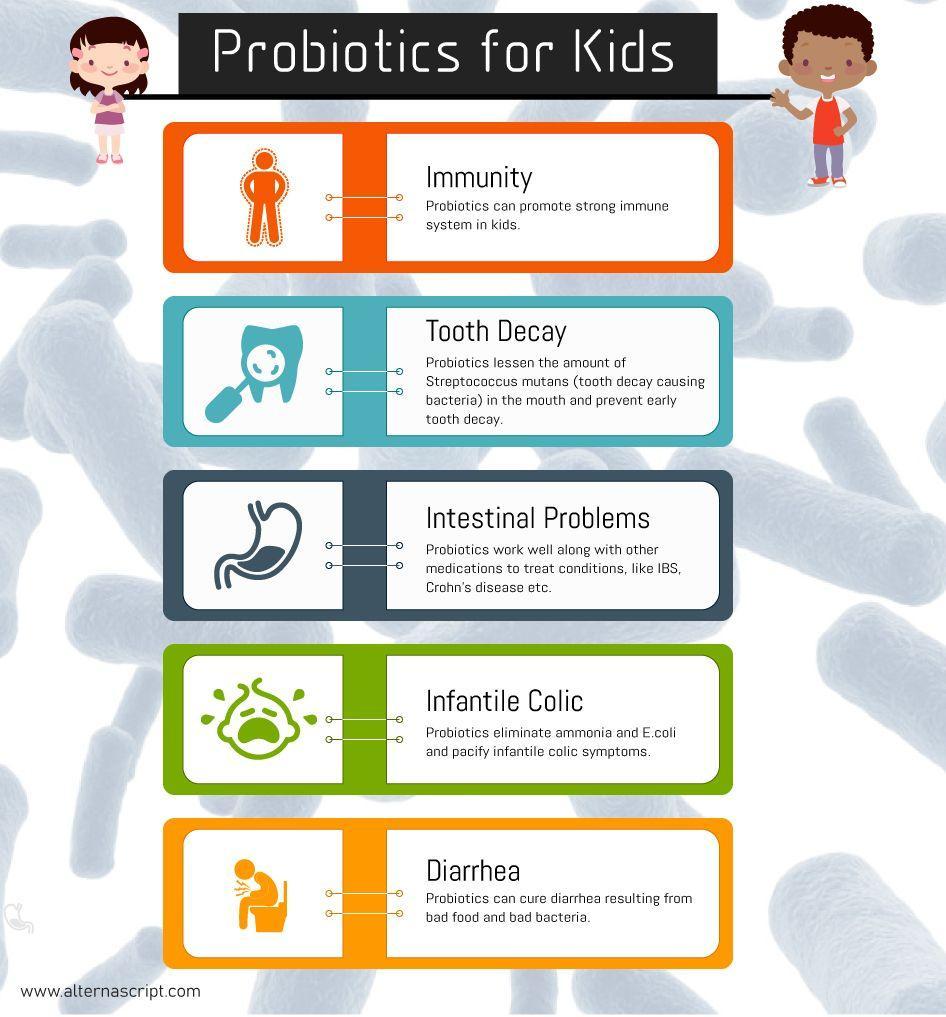 Probiotics for Kids

Immunity
Probiotics can promote strong immune system in kids.

Tooth Decay
Probiotics lessen the amount of Streptococcus mutans (tooth decay causing bacteria) in the mouth and prevent early tooth decay.

Intestinal Problems
Probiotics work well along with other medications to treat conditions, like IBS, Crohn's disease etc.

Infantile Colic
Probiotics eliminate ammonia and E.coli and pacify infantile colic symptoms.

Diarrhea
Probiotics can cure diarrhea resulting from bad food and bad bacteria.

www.alternascript.com